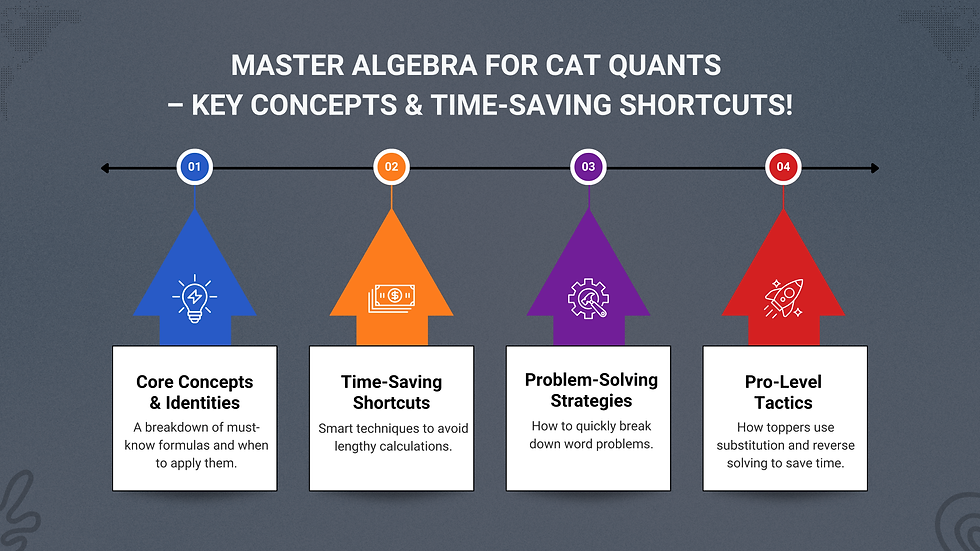 MASTER ALGEBRA FOR CAT QUANTS – KEY CONCEPTS & TIME-SAVING SHORTCUTS!

01

02

03

04

Core Concepts & Identities

A breakdown of must-know formulas and when to apply them.

Time-Saving Shortcuts

Smart techniques to avoid lengthy calculations.

Problem-Solving Strategies

How to quickly break down word problems.

Pro-Level Tactics

How toppers use substitution and reverse solving to save time.